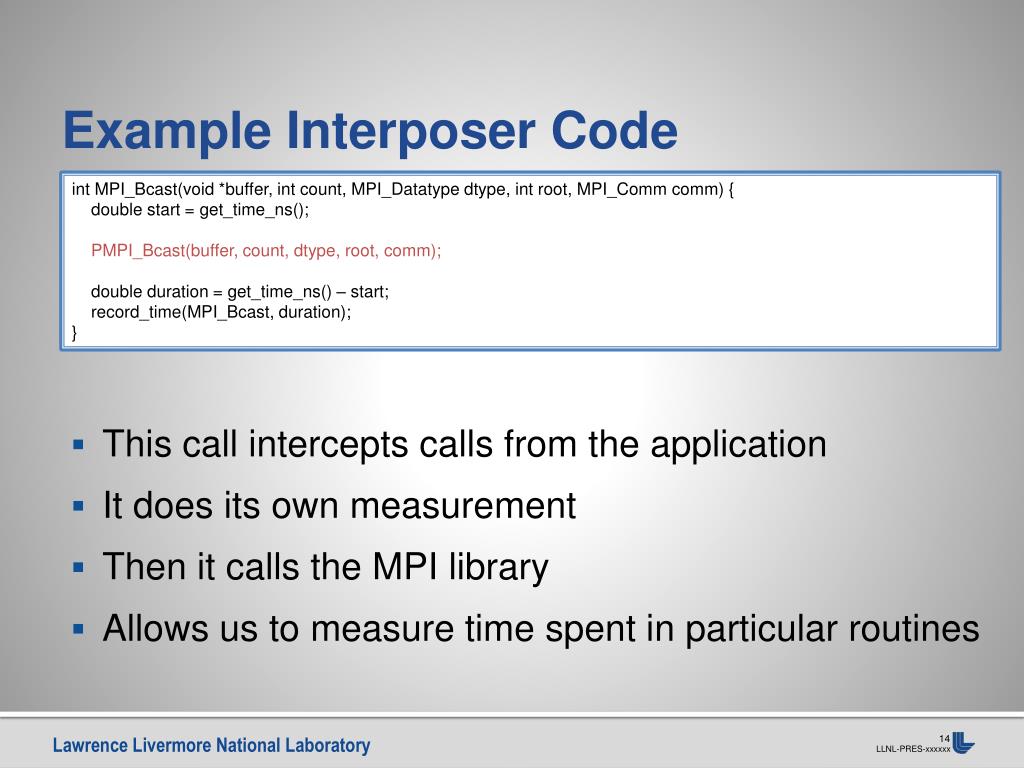 Example Interposer Code

int MPI_Bcast(void *buffer, int count, MPI_Datatype dtype, int root, MPI_Comm comm) {
double start = get_time_ns();

PMPI_Bcast(buffer, count, dtype, root, comm);

double duration = get_time_ns() – start;
record_time(MPI_Bcast, duration);
}

▪ This call intercepts calls from the application
▪ It does its own measurement
▪ Then it calls the MPI library
▪ Allows us to measure time spent in particular routines

Lawrence Livermore National Laboratory

14

LLNL-PRES-xxxxxx